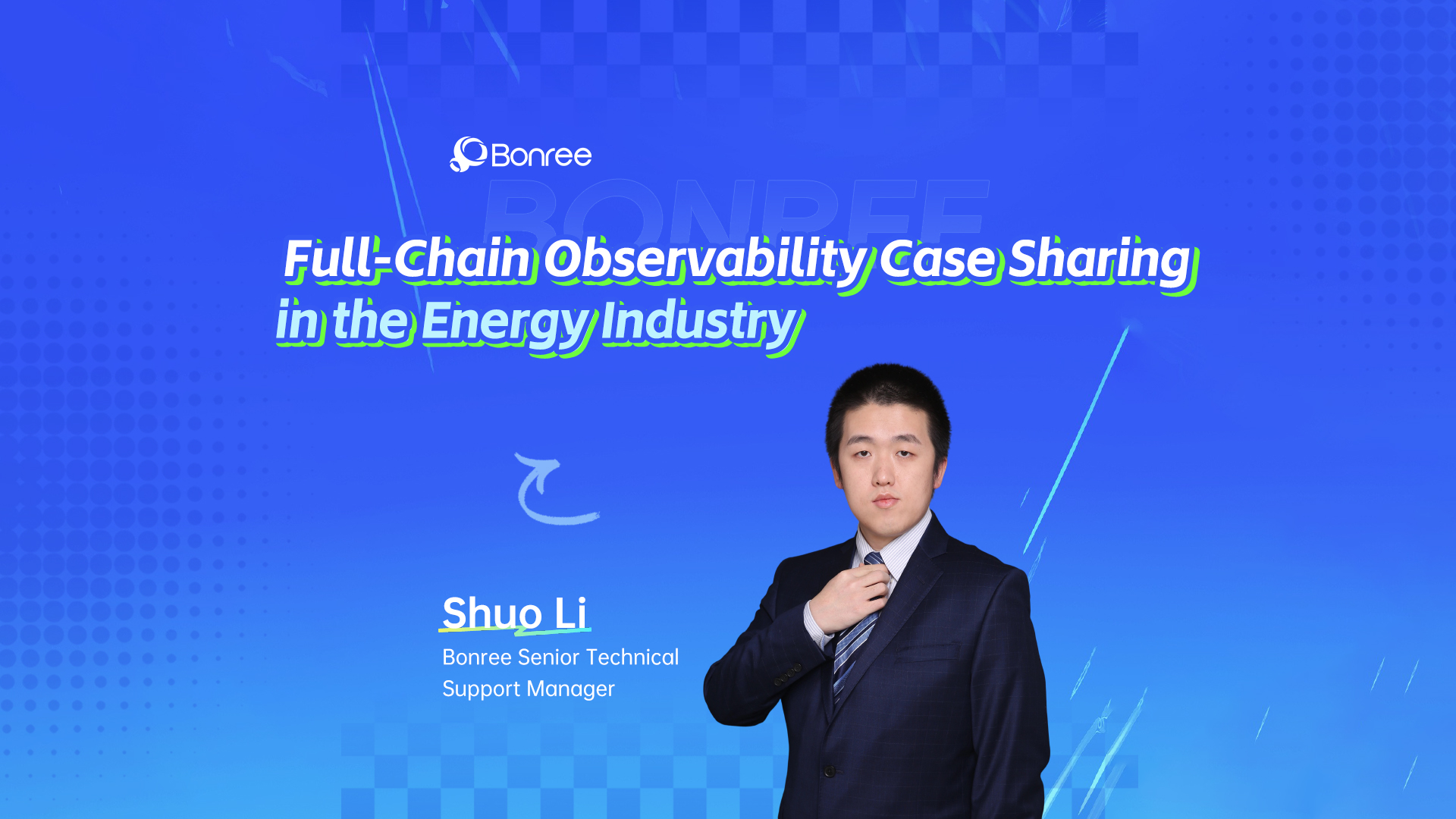 Bonree

BONREE

Full-Chain Observability Case Sharing in the Energy Industry

Shuo Li
Bonree Senior Technical Support Manager